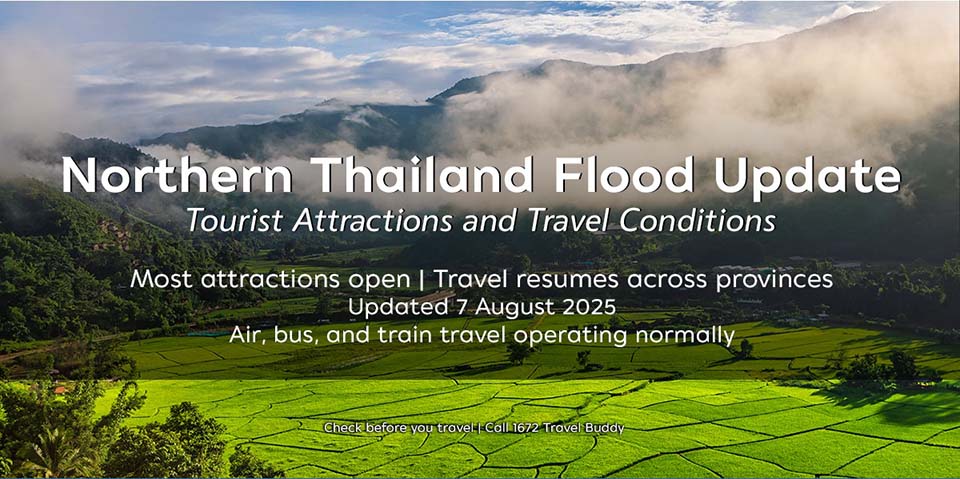 Northern Thailand Flood Update
Tourist Attractions and Travel Conditions

Most attractions open | Travel resumes across provinces
Updated 7 August 2025
Air, bus, and train travel operating normally

Check before you travel | Call 1672 Travel Buddy